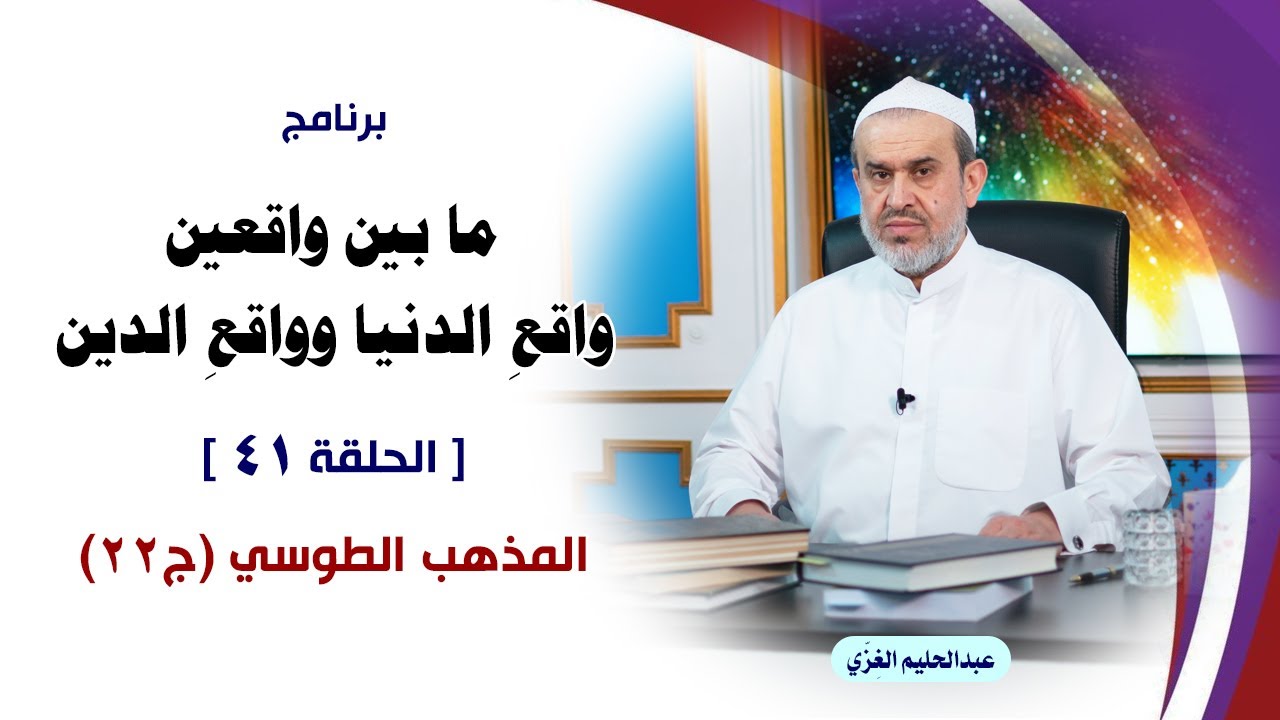 برنامج

ما بين واقعين
واقعِ الدنيا وواقعِ الدين

[ الحلقة ٤١ ]

المذهب الطوسي (ج٢٢)

عبدالحليم الغِزّي